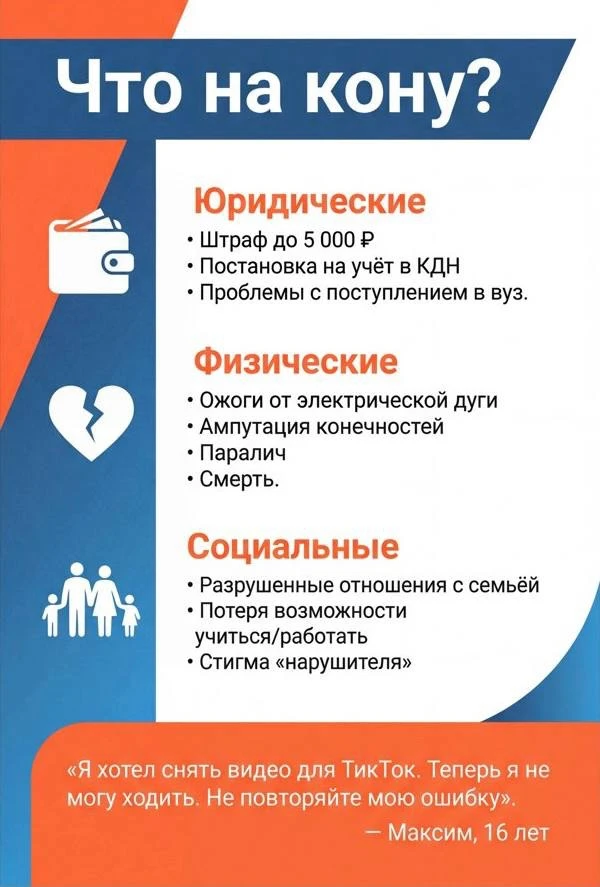 Что на кону?

Юридические

• Штраф до 5 000 ₽
• Постановка на учёт в КДН
• Проблемы с поступлением в вуз.

Физические

• Ожоги от электрической дуги
• Ампутация конечностей
• Паралич
• Смерть.

Социальные

• Разрушенные отношения с семьёй
• Потеря возможности учиться/работать
• Стигма «нарушителя»

«Я хотел снять видео для ТикТок. Теперь я не могу ходить. Не повторяйте мою ошибку».

— Максим, 16 лет